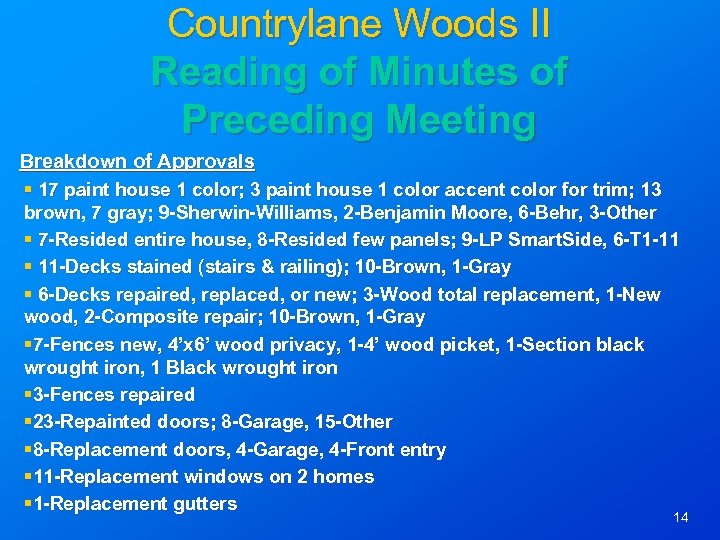 Countrylane Woods II
Reading of Minutes of Preceding Meeting

Breakdown of Approvals

▪ 17 paint house 1 color; 3 paint house 1 color accent color for trim; 13 brown, 7 gray; 9-Sherwin-Williams, 2-Benjamin Moore, 6-Behr, 3-Other

▪ 7-Resided entire house, 8-Resided few panels; 9-LP SmartSide, 6-T1-11

▪ 11-Decks stained (stairs & railing); 10-Brown, 1-Gray

▪ 6-Decks repaired, replaced, or new; 3-Wood total replacement, 1-New wood, 2-Composite repair; 10-Brown, 1-Gray

▪7-Fences new, 4'x6' wood privacy, 1-4' wood picket, 1-Section black wrought iron, 1 Black wrought iron

▪3-Fences repaired

▪23-Repainted doors; 8-Garage, 15-Other

▪8-Replacement doors, 4-Garage, 4-Front entry

▪11-Replacement windows on 2 homes

▪1-Replacement gutters

14